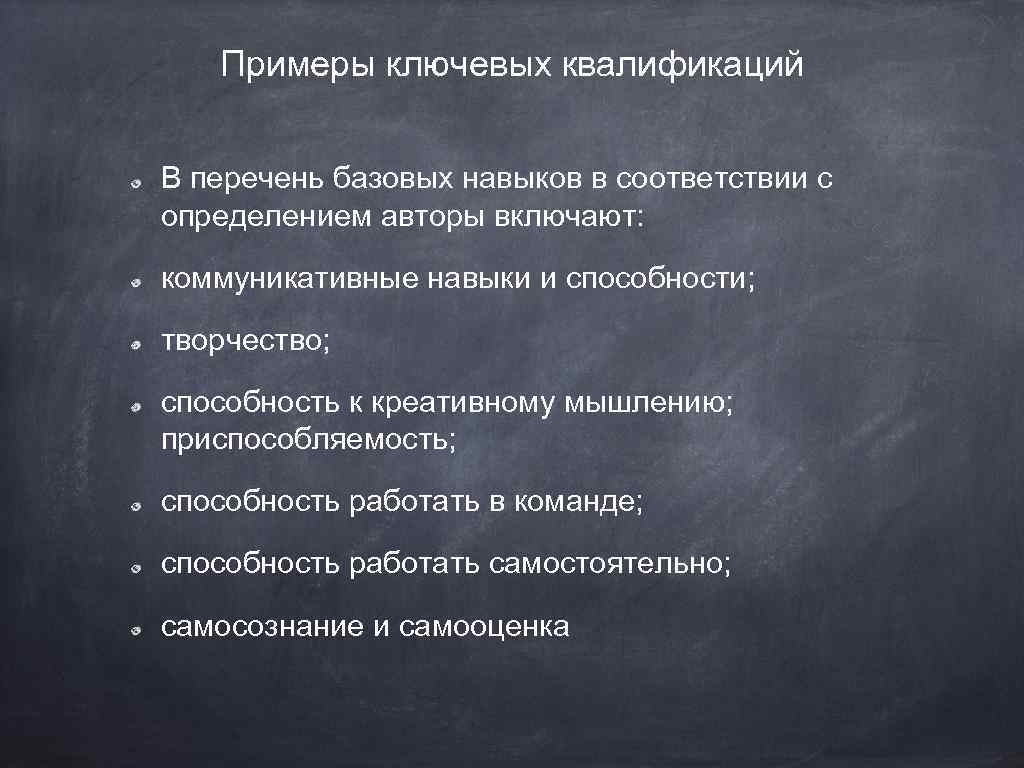 Примеры ключевых квалификаций

В перечень базовых навыков в соответствии с определением авторы включают:

коммуникативные навыки и способности;

творчество;

способность к креативному мышлению; приспособляемость;

способность работать в команде;

способность работать самостоятельно;

самосознание и самооценка